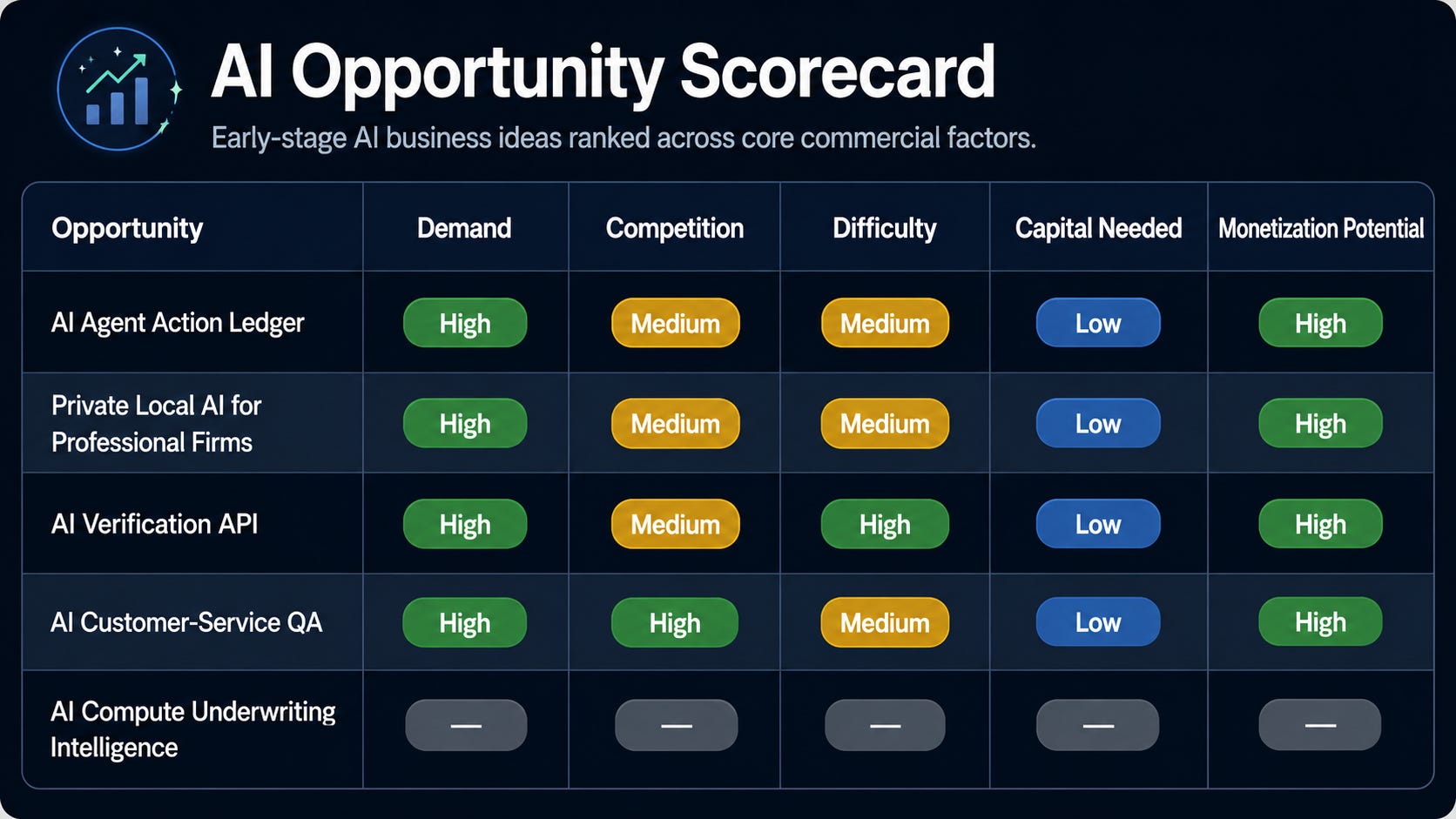 AI Opportunity Scorecard

Early-stage AI business ideas ranked across core commercial factors.

| Opportunity | Demand | Competition | Difficulty | Capital Needed | Monetization Potential |
|---|---|---|---|---|---|
| AI Agent Action Ledger | High | Medium | Medium | Low | High |
| Private Local AI for Professional Firms | High | Medium | Medium | Low | High |
| AI Verification API | High | Medium | High | Low | High |
| AI Customer-Service QA | High | High | Medium | Low | High |
| AI Compute Underwriting Intelligence | — | — | — | — | — |